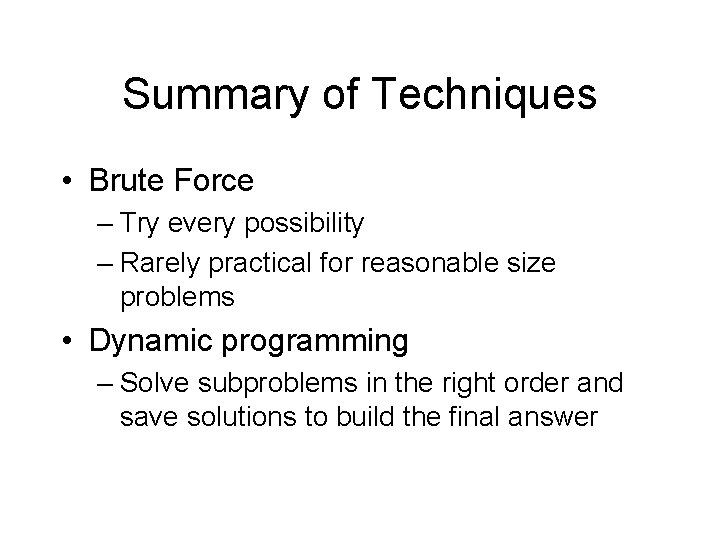 Summary of Techniques

• Brute Force
– Try every possibility
– Rarely practical for reasonable size problems

• Dynamic programming
– Solve subproblems in the right order and save solutions to build the final answer